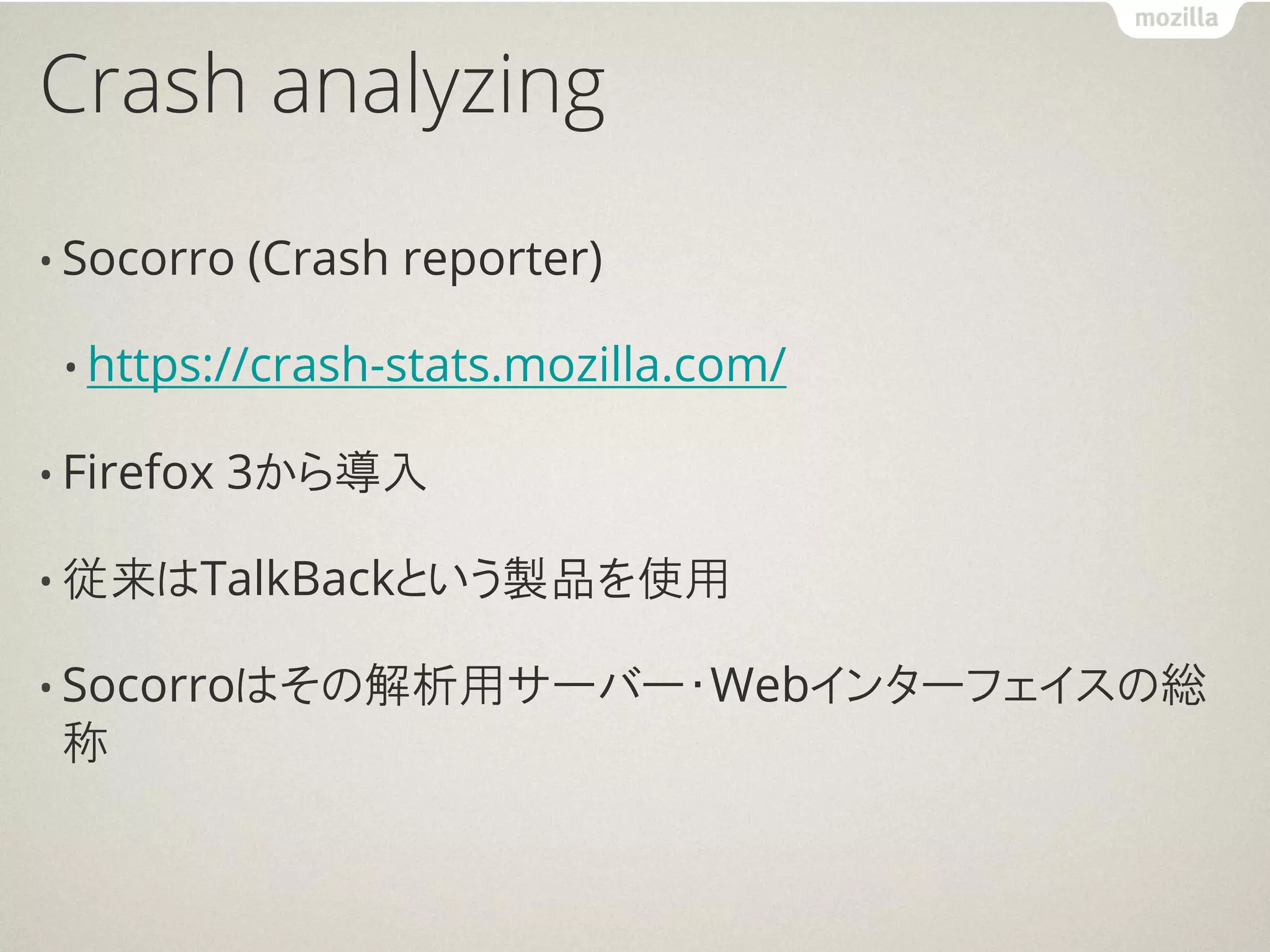 mozilla

Crash analyzing

• Socorro (Crash reporter)

• https://crash-stats.mozilla.com/

• Firefox 3から導入

• 従来はTalkBackという製品を使用

• Socorroはその解析用サーバー･Webインターフェイスの総称